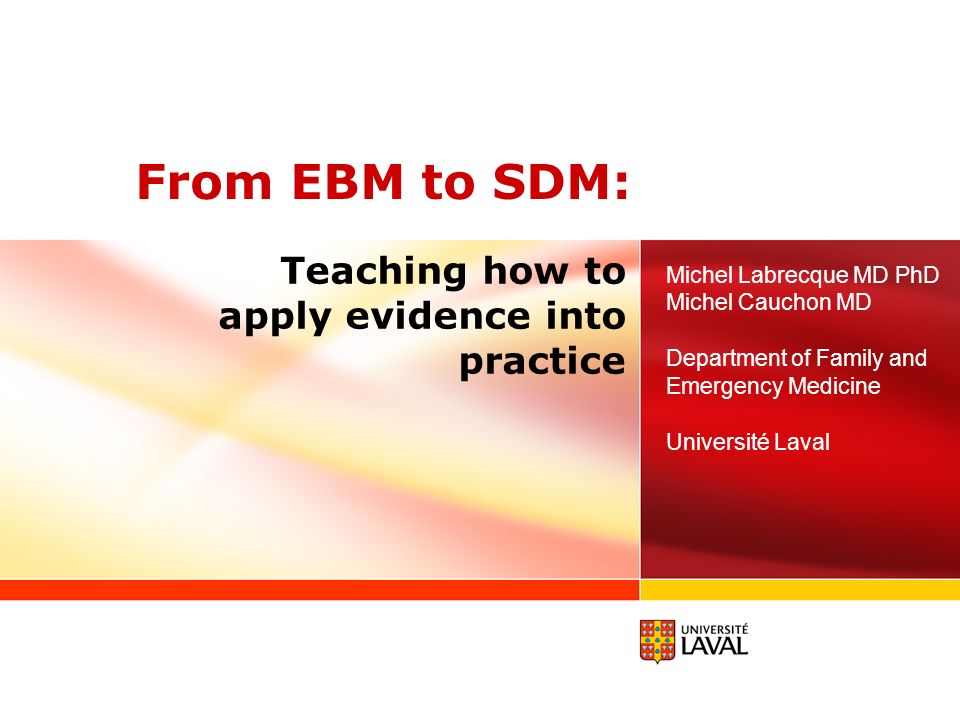 From EBM to SDM:

Teaching how to apply evidence into practice

Michel Labrecque MD PhD
Michel Cauchon MD

Department of Family and Emergency Medicine

Université Laval

UNIVERSITÉ LAVAL